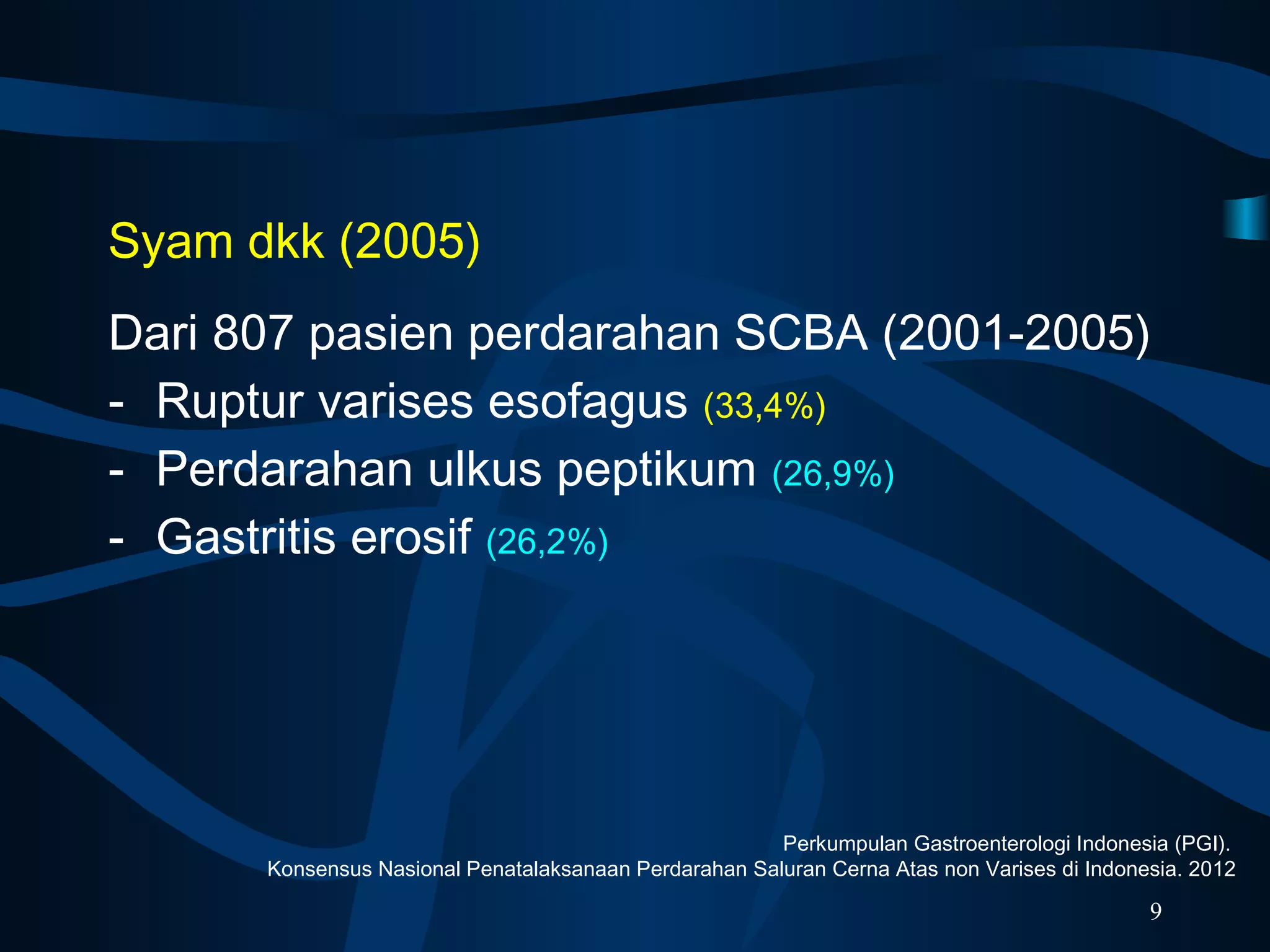 Syam dkk (2005)

Dari 807 pasien perdarahan SCBA (2001-2005)
- Ruptur varises esofagus (33,4%)
- Perdarahan ulkus peptikum (26,9%)
- Gastritis erosif (26,2%)

Perkumpulan Gastroenterologi Indonesia (PGI).
Konsensus Nasional Penatalaksanaan Perdarahan Saluran Cerna Atas non Varises di Indonesia. 2012

9